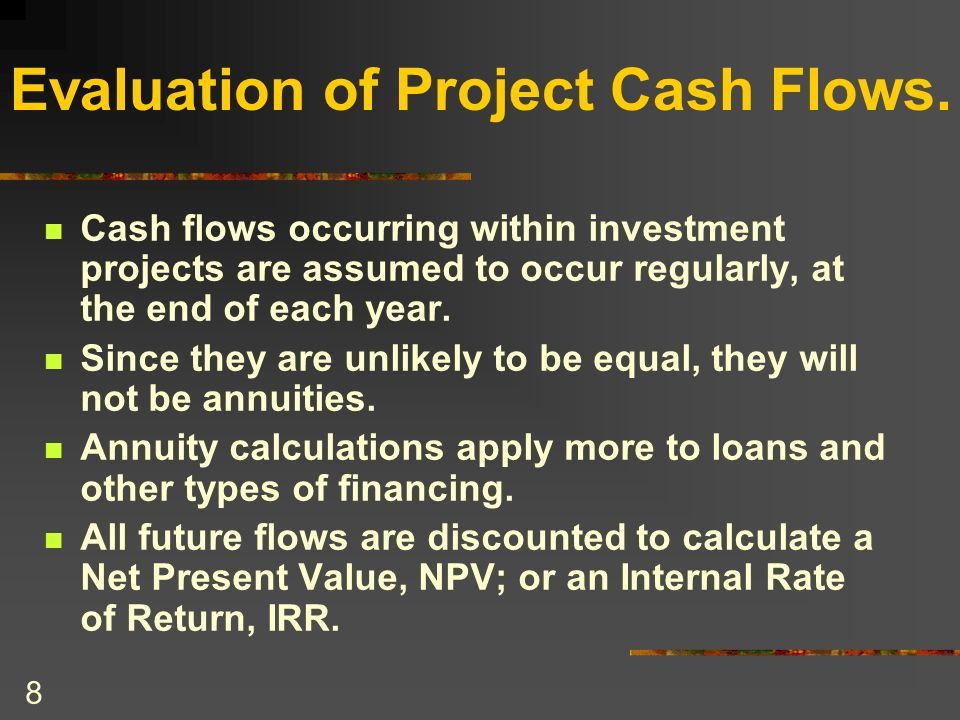 Evaluation of Project Cash Flows.

- Cash flows occurring within investment projects are assumed to occur regularly, at the end of each year.
- Since they are unlikely to be equal, they will not be annuities.
- Annuity calculations apply more to loans and other types of financing.
- All future flows are discounted to calculate a Net Present Value, NPV; or an Internal Rate of Return, IRR.

8